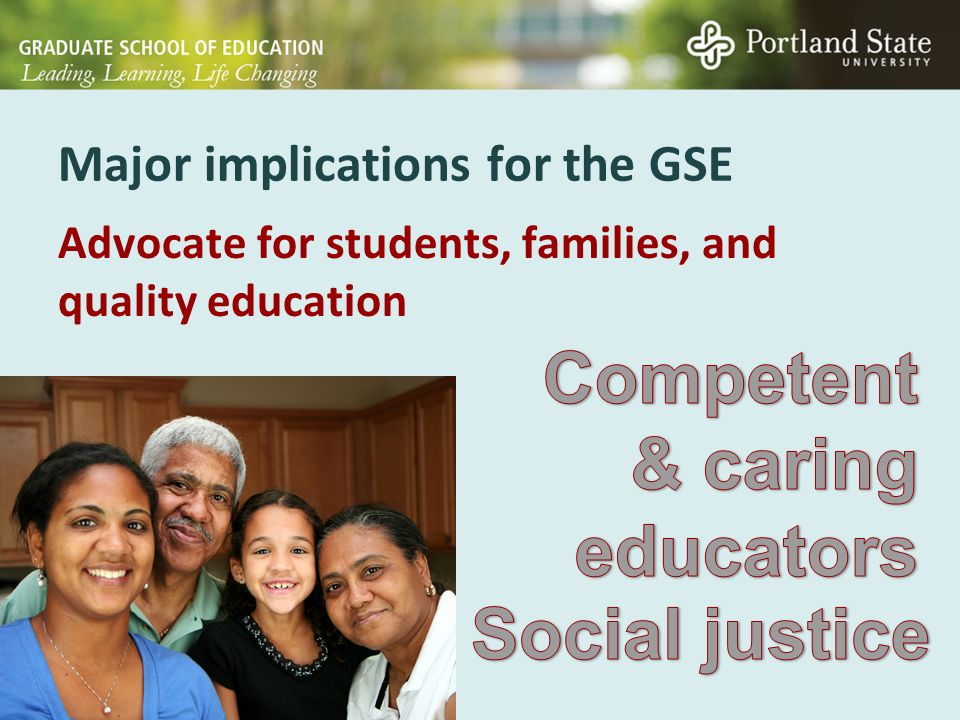 GRADUATE SCHOOL OF EDUCATION
Leading, Learning, Life Changing

Portland State
UNIVERSITY

Major implications for the GSE

Advocate for students, families, and quality education

Competent & caring educators
Social justice